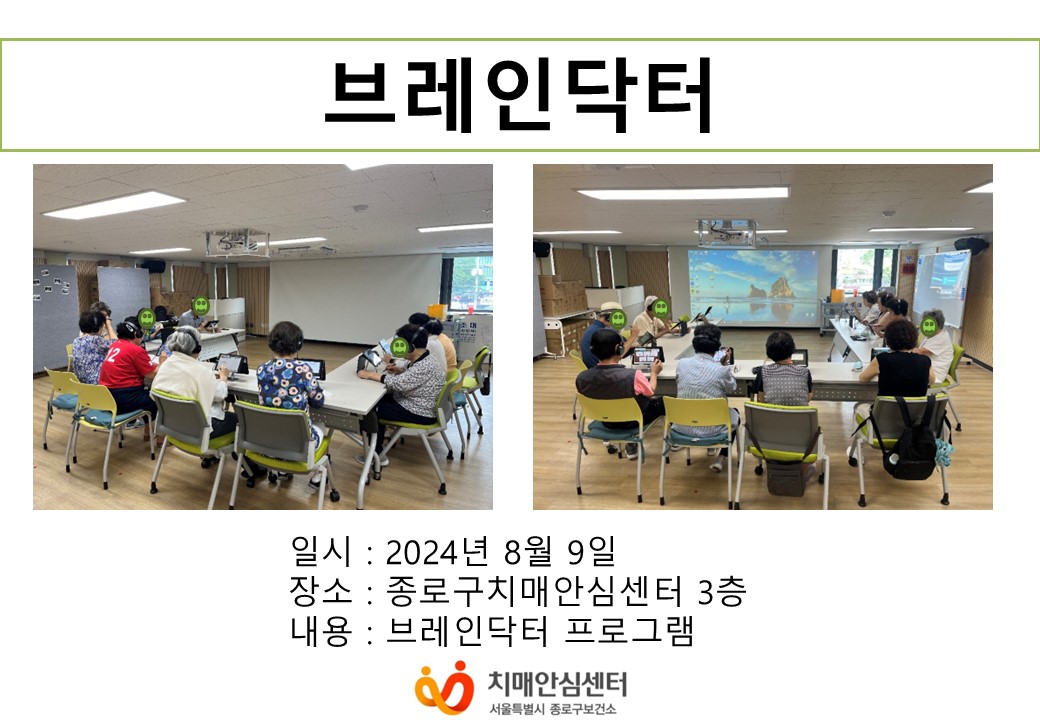 브레인닥터

일시 : 2024년 8월 9일
장소 : 종로구치매안심센터 3층
내용 : 브레인닥터 프로그램

치매안심센터
서울특별시 종로구보건소